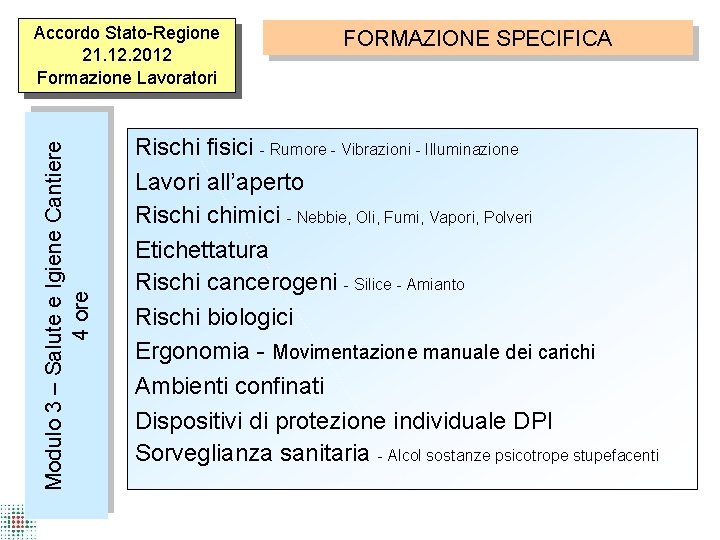 Accordo Stato-Regione
21.12.2012
Formazione Lavoratori

FORMAZIONE SPECIFICA

Modulo 3 – Salute e Igiene Cantiere
4 ore

Rischi fisici - Rumore - Vibrazioni - Illuminazione
Lavori all'aperto
Rischi chimici - Nebbie, Oli, Fumi, Vapori, Polveri
Etichettatura
Rischi cancerogeni - Silice - Amianto
Rischi biologici
Ergonomia - Movimentazione manuale dei carichi
Ambienti confinati
Dispositivi di protezione individuale DPI
Sorveglianza sanitaria - Alcol sostanze psicotrope stupefacenti